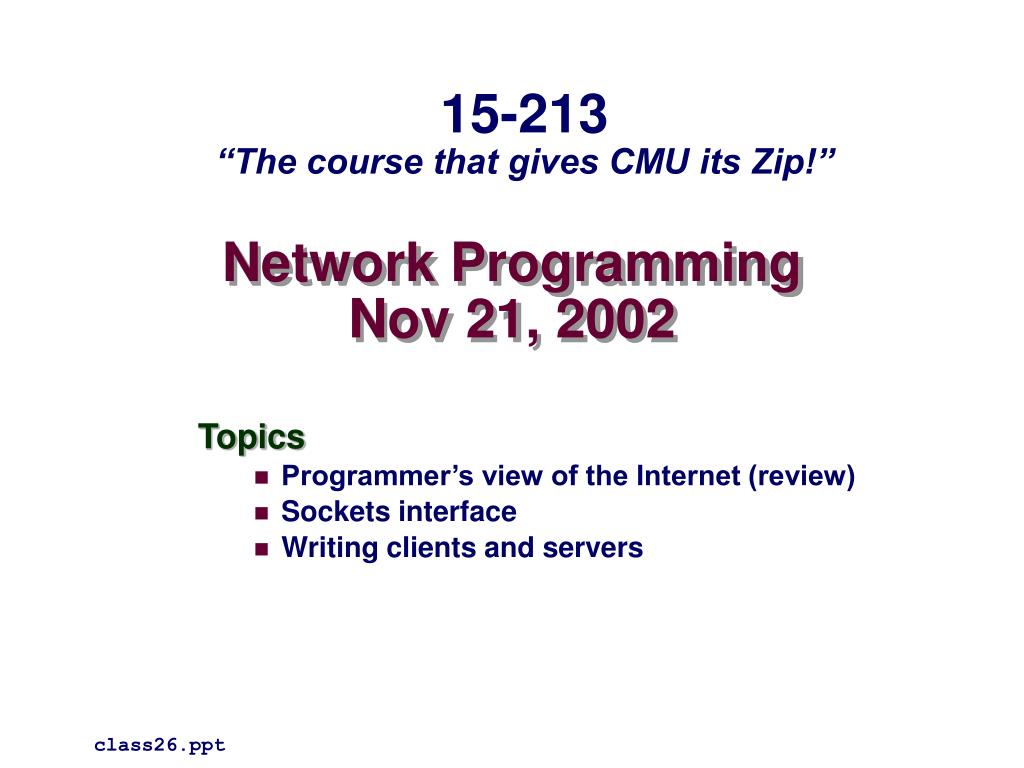 15-213
“The course that gives CMU its Zip!”

Network Programming
Nov 21, 2002

Topics
- Programmer’s view of the Internet (review)
- Sockets interface
- Writing clients and servers

class26.ppt